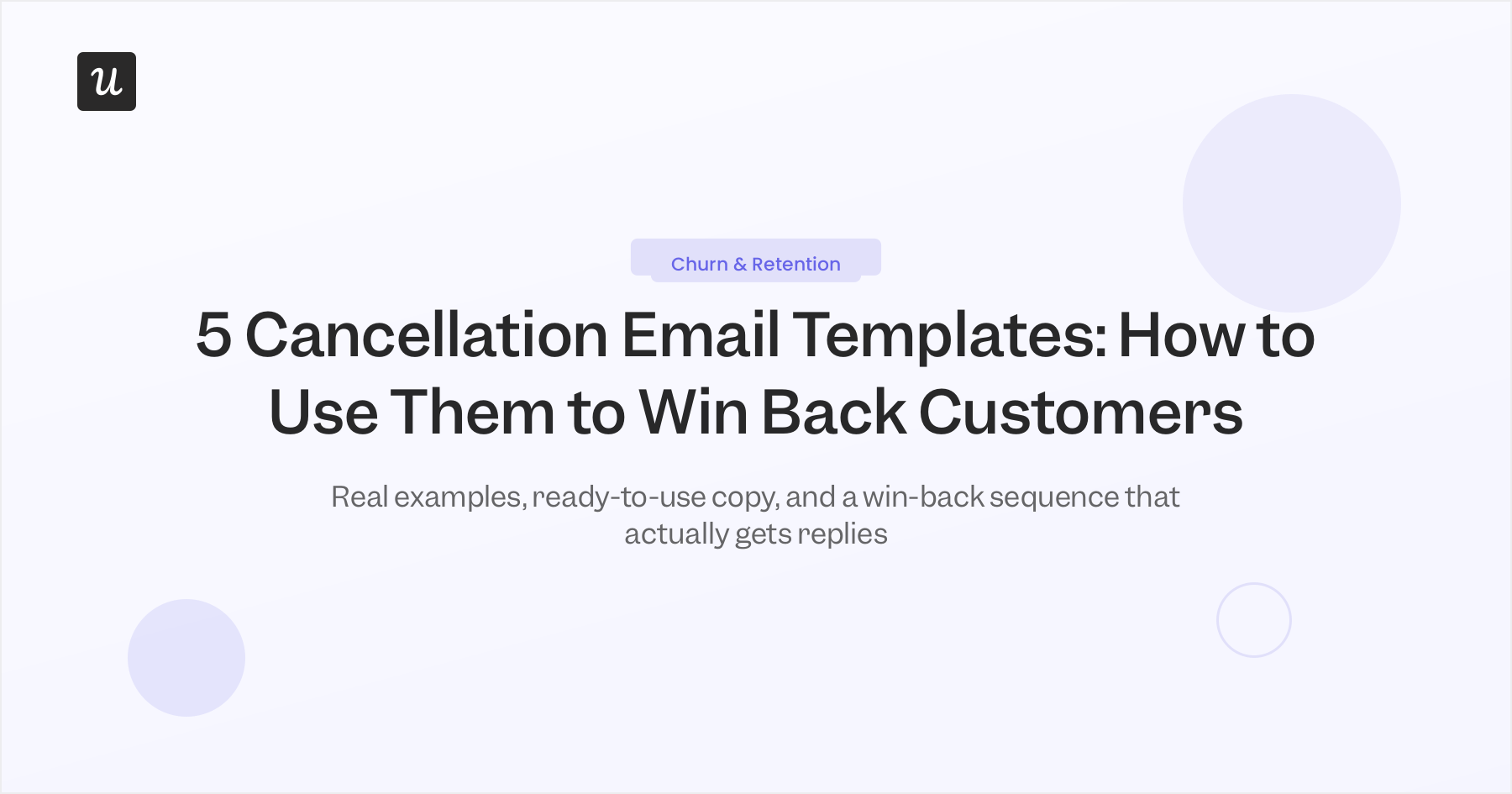 u

Churn & Retention

5 Cancellation Email Templates: How to Use Them to Win Back Customers

Real examples, ready-to-use copy, and a win-back sequence that actually gets replies